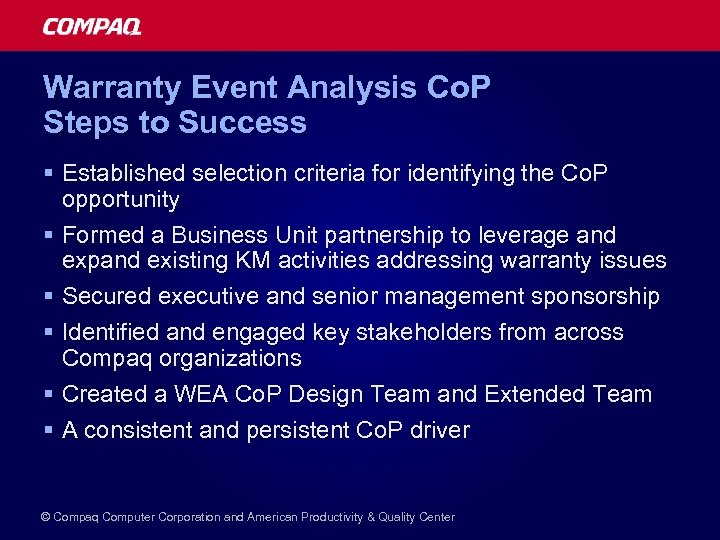 COMPAQ

Warranty Event Analysis CoP
Steps to Success

▪ Established selection criteria for identifying the CoP opportunity
▪ Formed a Business Unit partnership to leverage and expand existing KM activities addressing warranty issues
▪ Secured executive and senior management sponsorship
▪ Identified and engaged key stakeholders from across Compaq organizations
▪ Created a WEA CoP Design Team and Extended Team
▪ A consistent and persistent CoP driver

© Compaq Computer Corporation and American Productivity & Quality Center